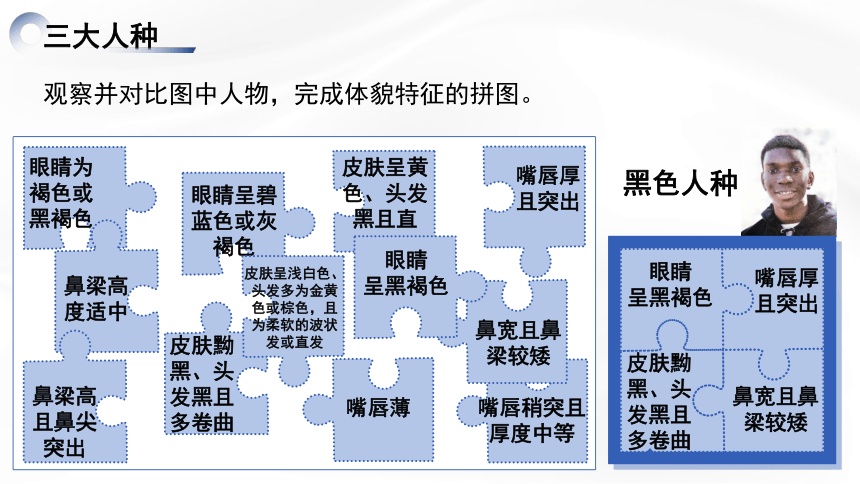 三大人种

观察并对比图中人物，完成体貌特征的拼图。

眼睛为褐色或黑褐色

眼睛呈碧蓝色或灰褐色

皮肤呈黄色、头发黑且直

嘴唇厚且突出

鼻梁高度适中

皮肤呈浅白色、头发多为金黄色或棕色，且为柔软的波状发或直发

眼睛呈黑褐色

鼻宽且鼻梁较矮

皮肤黝黑、头发黑且多卷曲

鼻梁高且鼻尖突出

嘴唇薄

嘴唇稍突且厚度中等

黑色人种

眼睛呈黑褐色

嘴唇厚且突出

皮肤黝黑、头发黑且多卷曲

鼻宽且鼻梁较矮